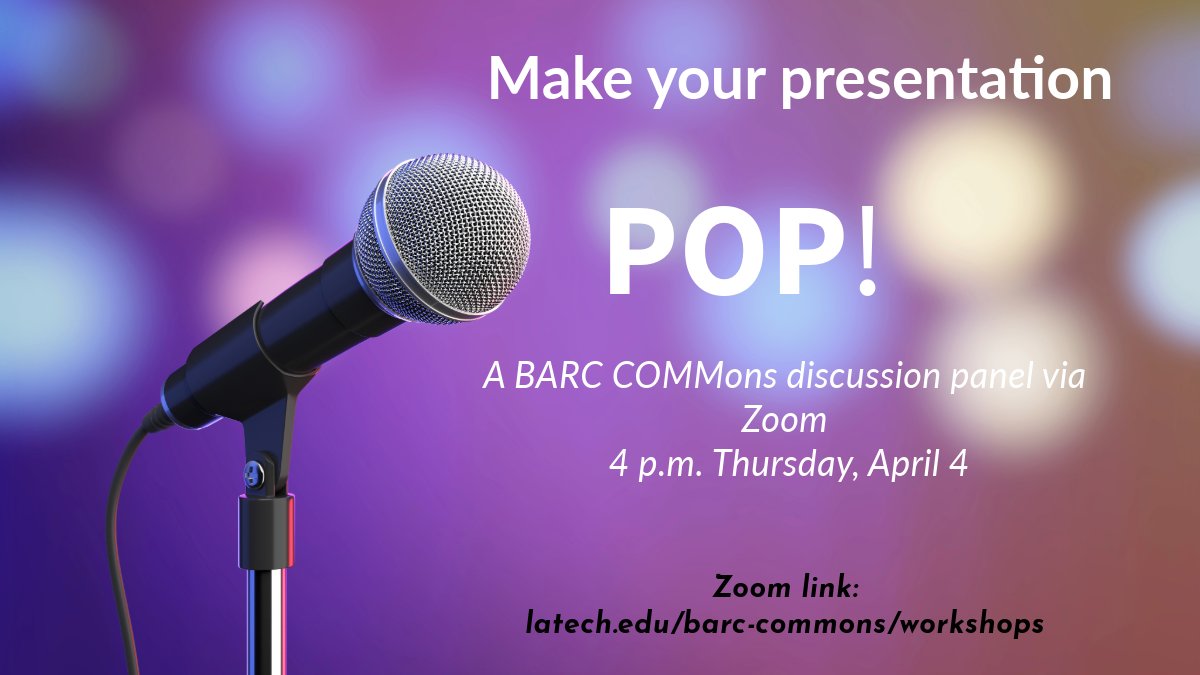 Make your presentation

POP!

A BARC COMMons discussion panel via Zoom
4 p.m. Thursday, April 4

Zoom link:
latech.edu/barc-commons/workshops